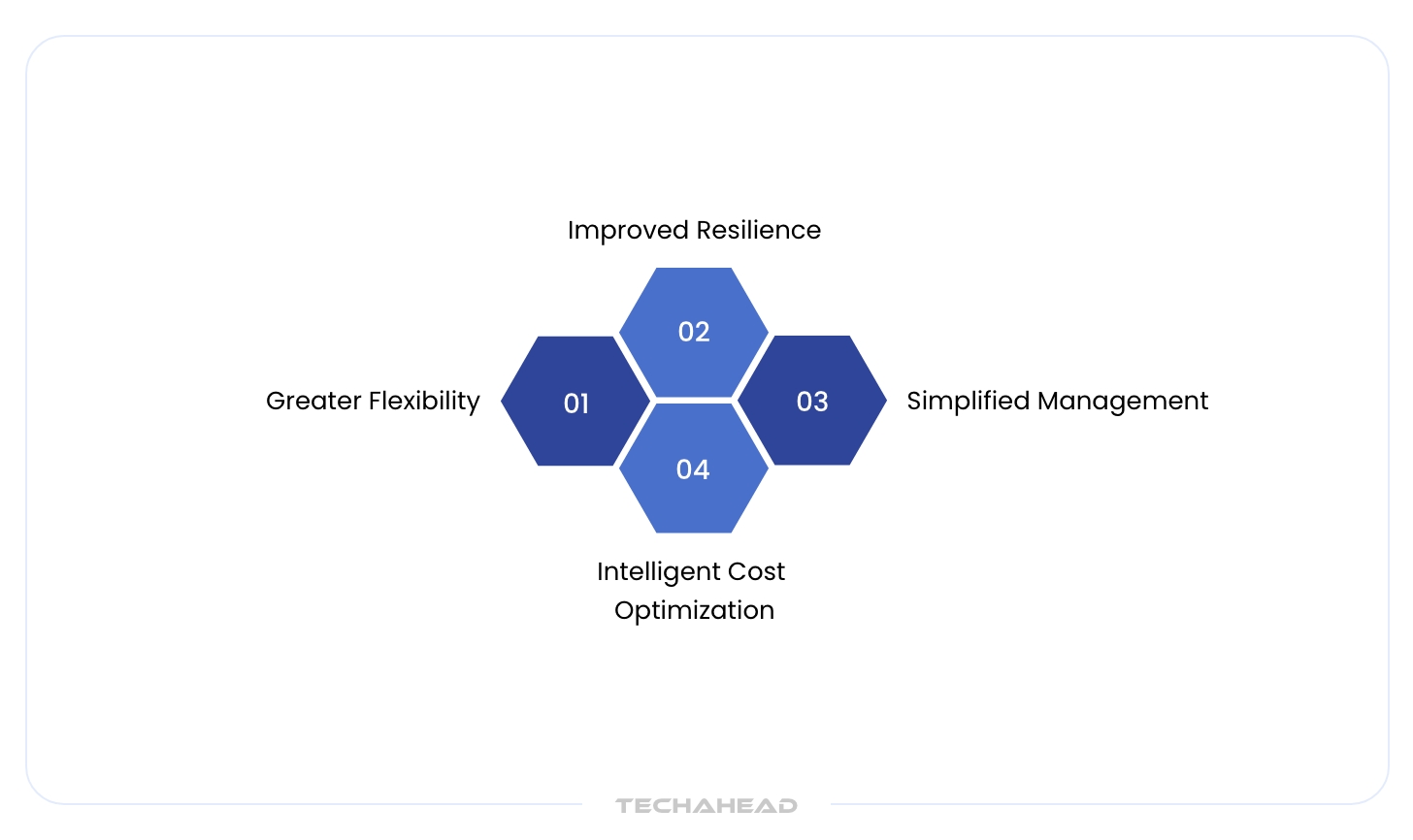 Improved Resilience

02

Greater Flexibility

01

03

Simplified Management

04

Intelligent Cost Optimization

TECHAHEAD